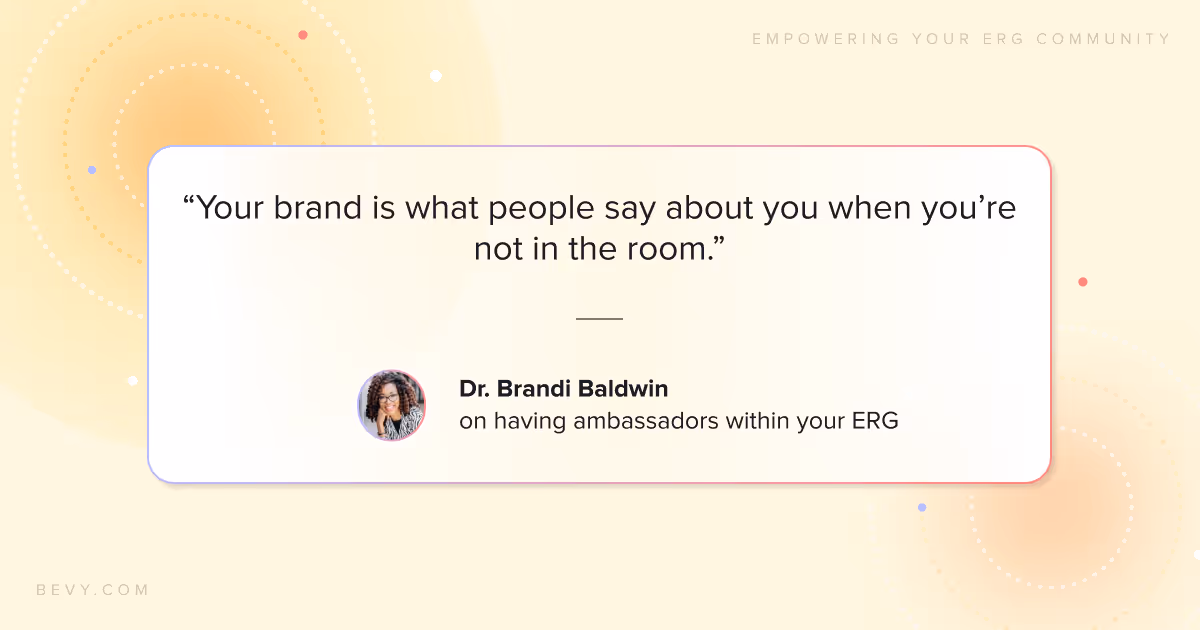 EMPOWERING YOUR ERG COMMUNITY

“Your brand is what people say about you when you’re not in the room.”

Dr. Brandi Baldwin
on having ambassadors within your ERG

BEVY.COM